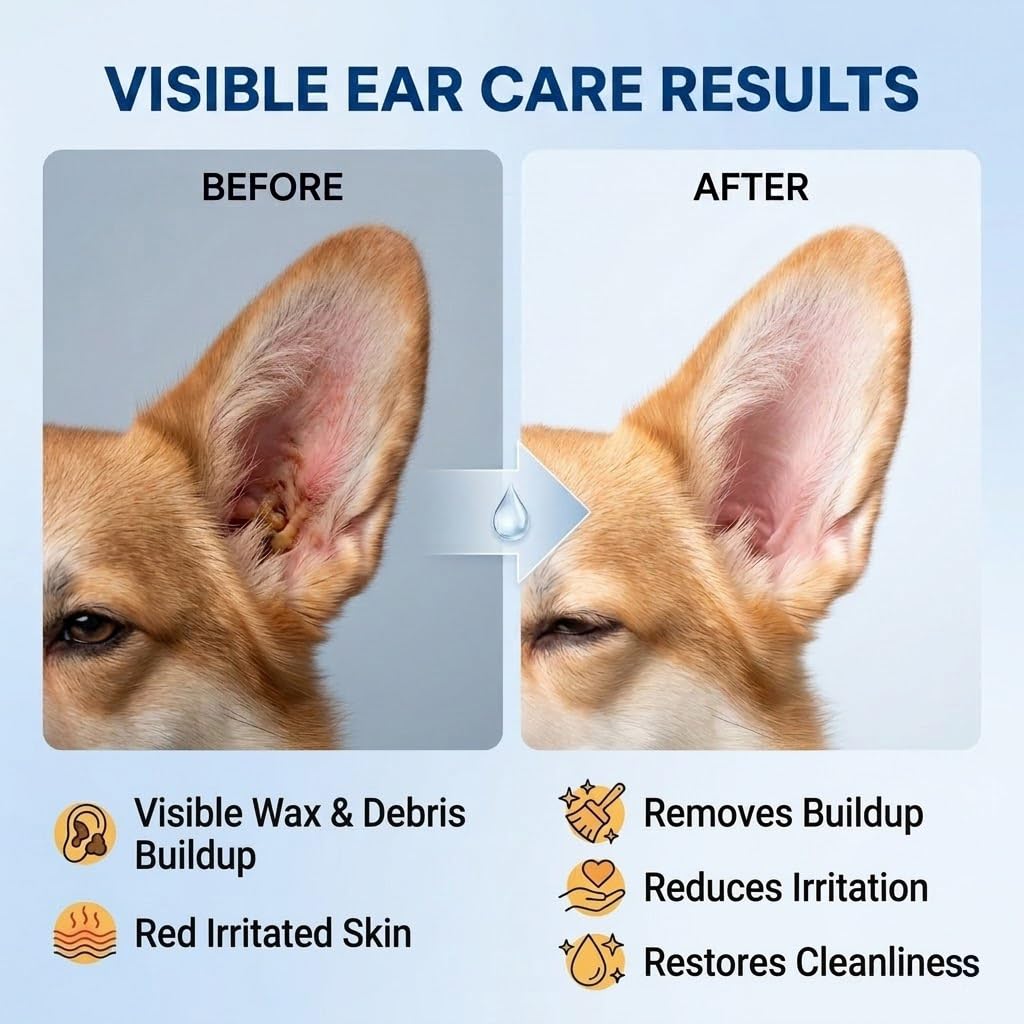 VISIBLE EAR CARE RESULTS

BEFORE

AFTER

Visible Wax & Debris Buildup

Red Irritated Skin

Removes Buildup

Reduces Irritation

Restores Cleanliness